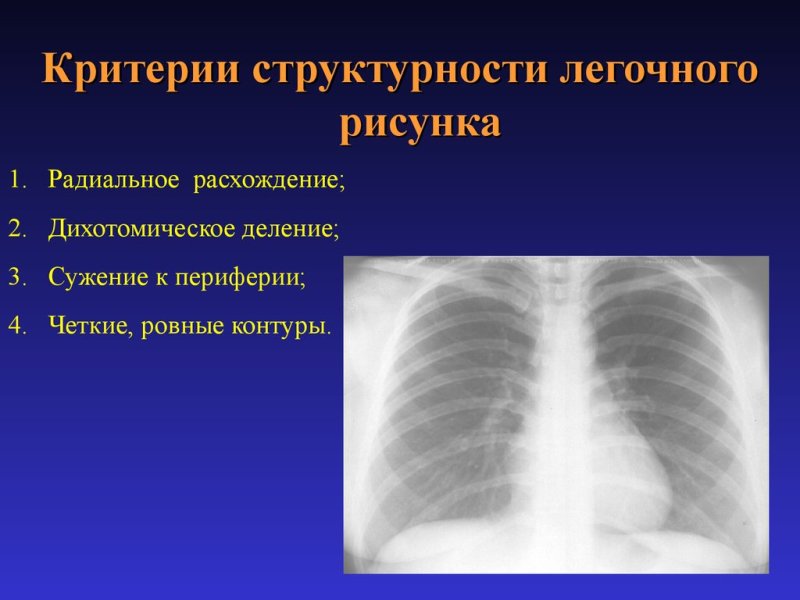 Критерии структурности легочного рисунка

1. Радиальное расхождение;
2. Дихотомическое деление;
3. Сужение к периферии;
4. Четкие, ровные контуры.